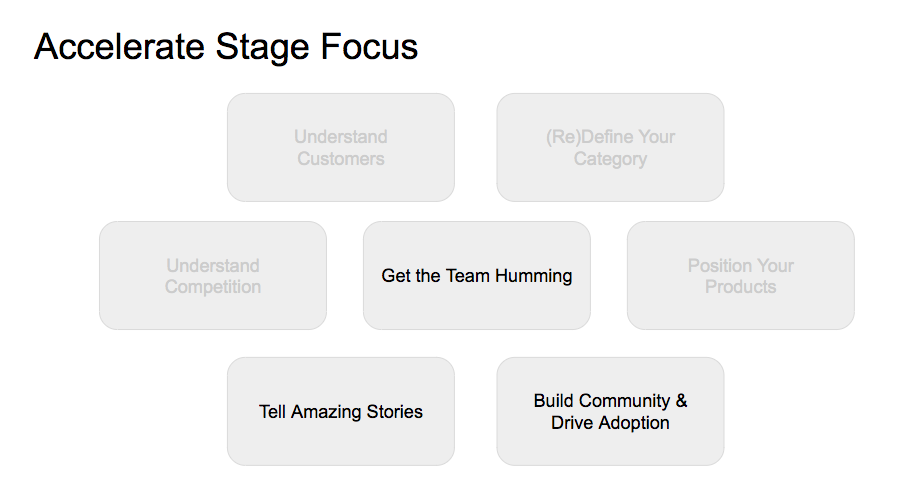 Accelerate Stage Focus

Understand Customers

(Re)Define Your Category

Understand Competition

Get the Team Humming

Position Your Products

Tell Amazing Stories

Build Community & Drive Adoption